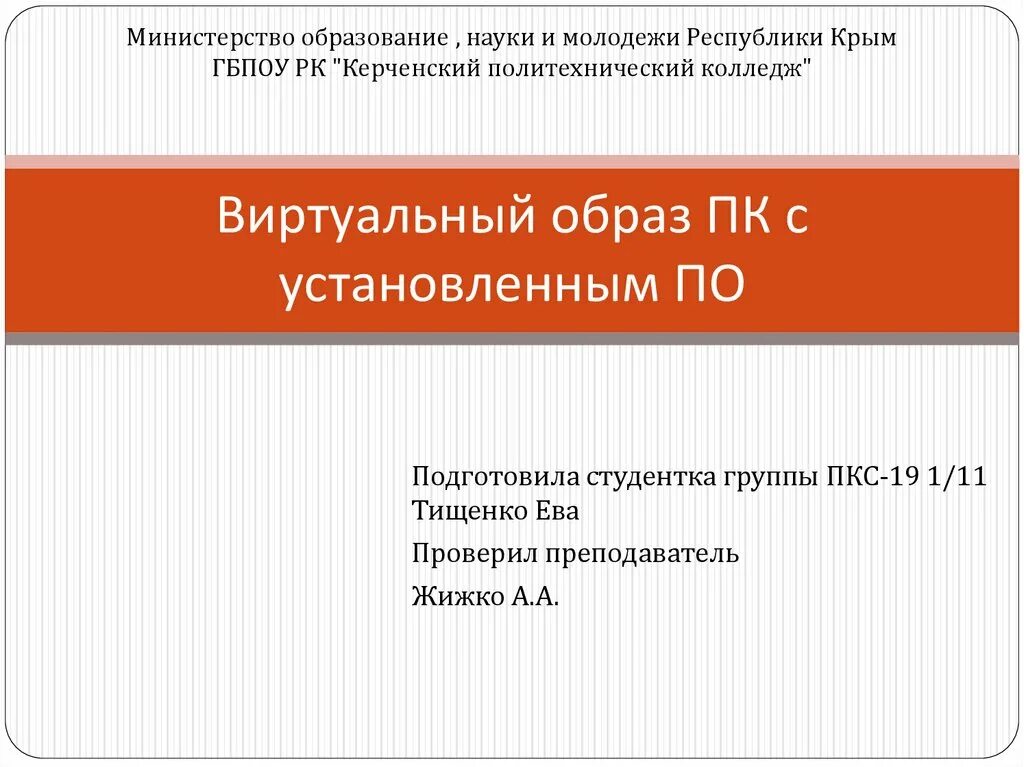 Министерство образование , науки и молодежи Республики Крым
ГБПОУ РК "Керченский политехнический колледж"

Виртуальный образ ПК с установленным ПО

Подготовила студентка группы ПКС-19 1/11 Тищенко Ева

Проверил преподаватель

Жижко А.А.